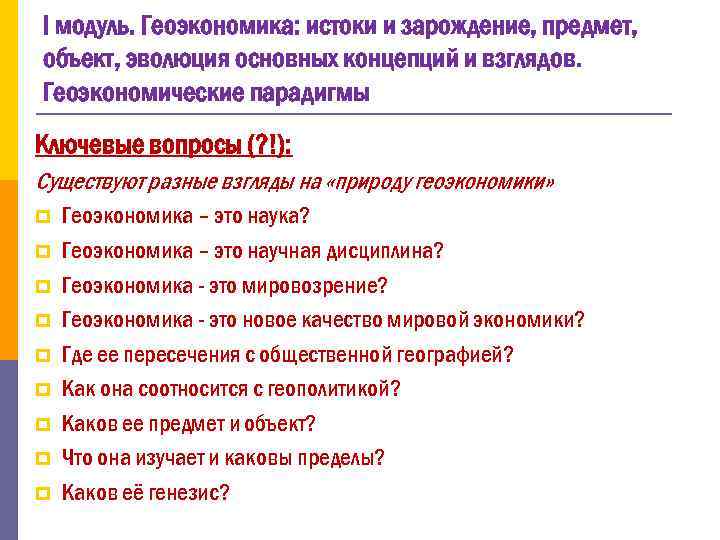 I модуль. Геоэкономика: истоки и зарождение, предмет, объект, эволюция основных концепций и взглядов. Геоэкономические парадигмы

Ключевые вопросы (?!):

Существуют разные взгляды на «природу геоэкономики»

Геоэкономика – это наука?

Геоэкономика – это научная дисциплина?

Геоэкономика - это мировозрение?

Геоэкономика - это новое качество мировой экономики?

Где ее пересечения с общественной географией?

Как она соотносится с геополитикой?

Каков ее предмет и объект?

Что она изучает и каковы пределы?

Каков её генезис?